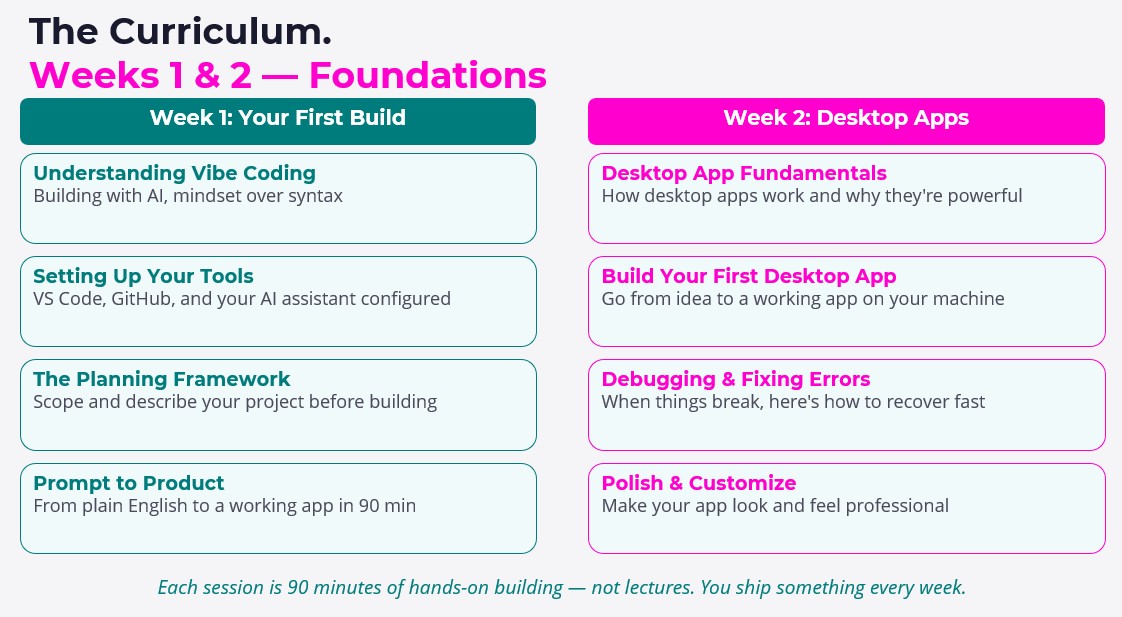 The Curriculum.
Weeks 1 & 2 — Foundations

Week 1: Your First Build

Understanding Vibe Coding
Building with AI, mindset over syntax

Setting Up Your Tools
VS Code, GitHub, and your AI assistant configured

The Planning Framework
Scope and describe your project before building

Prompt to Product
From plain English to a working app in 90 min

Week 2: Desktop Apps

Desktop App Fundamentals
How desktop apps work and why they're powerful

Build Your First Desktop App
Go from idea to a working app on your machine

Debugging & Fixing Errors
When things break, here's how to recover fast

Polish & Customize
Make your app look and feel professional

Each session is 90 minutes of hands-on building — not lectures. You ship something every week.